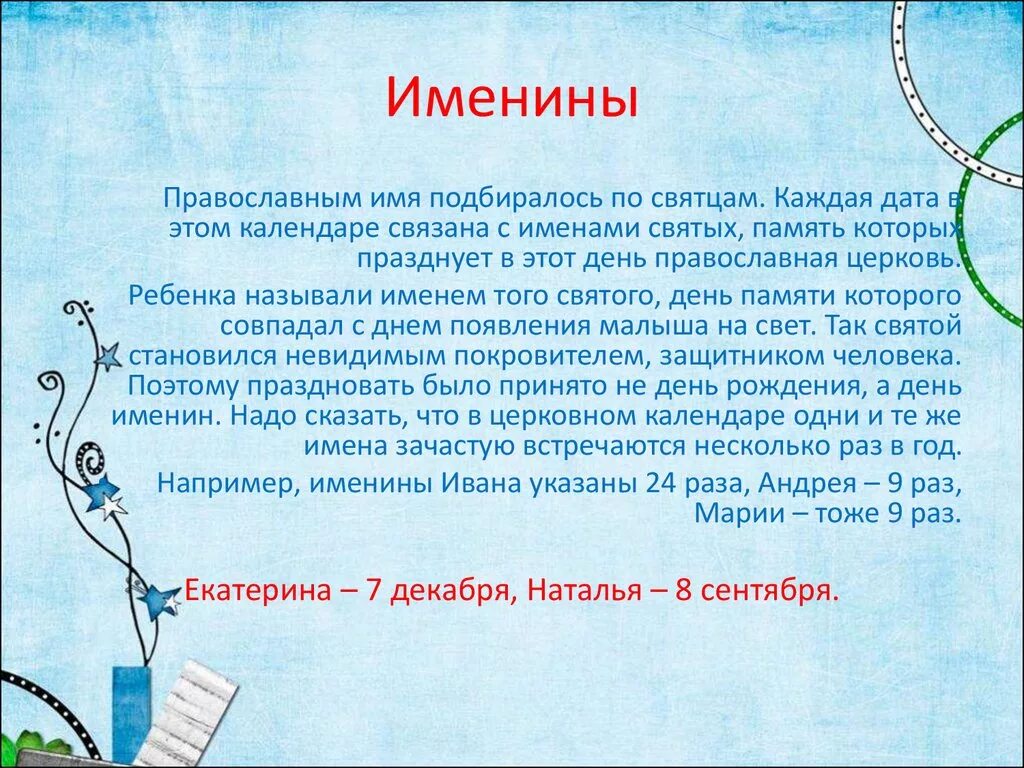 Именины

Православным имя подбиралось по святцам. Каждая дата в этом календаре связана с именами святых, память которых празднует в этот день православная церковь.

Ребенка называли именем того святого, день памяти которого совпадал с днем появления малыша на свет. Так святой становился невидимым покровителем, защитником человека. Поэтому праздновать было принято не день рождения, а день именин. Надо сказать, что в церковном календаре одни и те же имена зачастую встречаются несколько раз в год.

Например, именины Ивана указаны 24 раза, Андрея – 9 раз, Марии – тоже 9 раз.

Екатерина – 7 декабря, Наталья – 8 сентября.